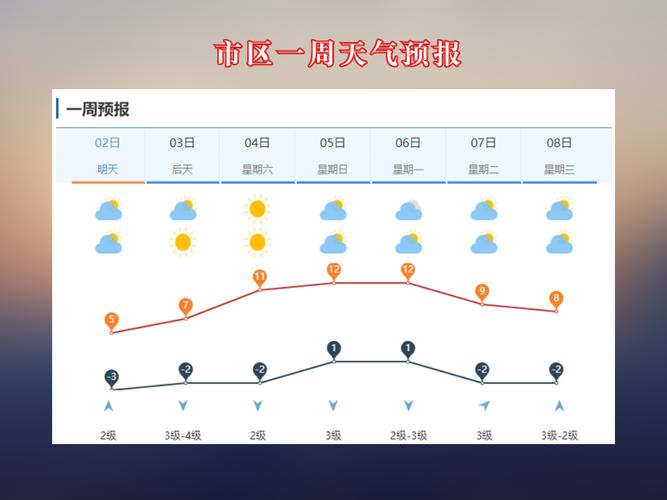 市区一周天气预报

一周预报

| 02日 | 03日 | 04日 | 05日 | 06日 | 07日 | 08日 |
|---|---|---|---|---|---|---|
| 明天 | 后天 | 星期六 | 星期日 | 星期一 | 星期二 | 星期三 |
| 5 | 7 | 11 | 12 | 12 | 9 | 8 |
| -3 | -2 | -2 | 1 | 1 | -2 | -2 |
| 2级 | 3级-4级 | 2级 | 3级 | 2级-3级 | 3级 | 3级-2级 |